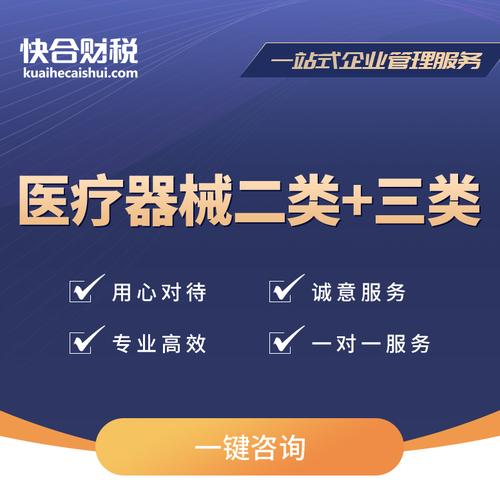 快合财税
kuaihecaishui.com

一站式企业管理服务

医疗器械二类+三类

用心对待

诚意服务

专业高效

一对一服务

一键咨询